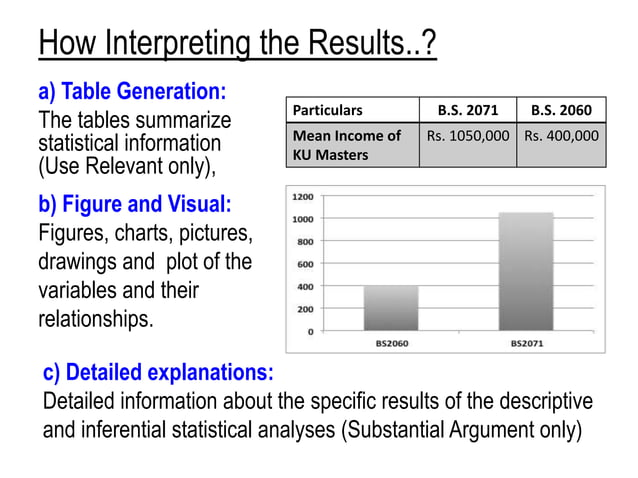 How Interpreting the Results..?

a) Table Generation:
The tables summarize statistical information (Use Relevant only),

| Particulars | B.S. 2071 | B.S. 2060 |
|---|---|---|
| Mean Income of KU Masters | Rs. 1050,000 | Rs. 400,000 |

b) Figure and Visual:
Figures, charts, pictures, drawings and plot of the variables and their relationships.

1200
1000
800
600
400
200
0
BS2060
BS2071

c) Detailed explanations:
Detailed information about the specific results of the descriptive and inferential statistical analyses (Substantial Argument only)